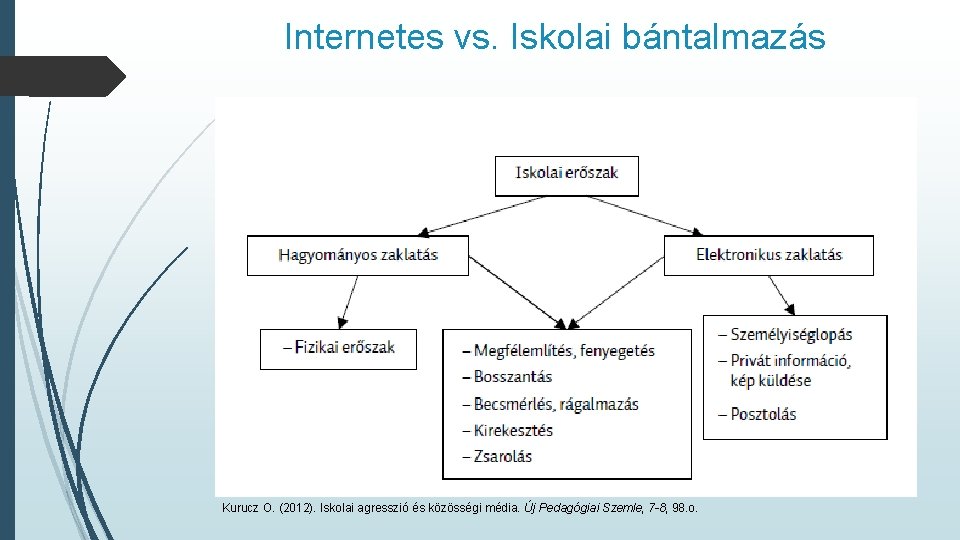 Internetes vs. Iskolai bántalmazás

Iskolai erőszak

Hagyományos zaklatás

Elektronikus zaklatás

– Fizikai erőszak

– Megfélemlítés, fenyegetés
– Bosszantás
– Becsmérlés, rágalmazás
– Kirekesztés
– Zsarolás

– Személyiséglopás
– Privát információ, kép küldése
– Posztolás

Kurucz O. (2012). Iskolai agresszió és közösségi média. Új Pedagógiai Szemle, 7-8, 98.o.